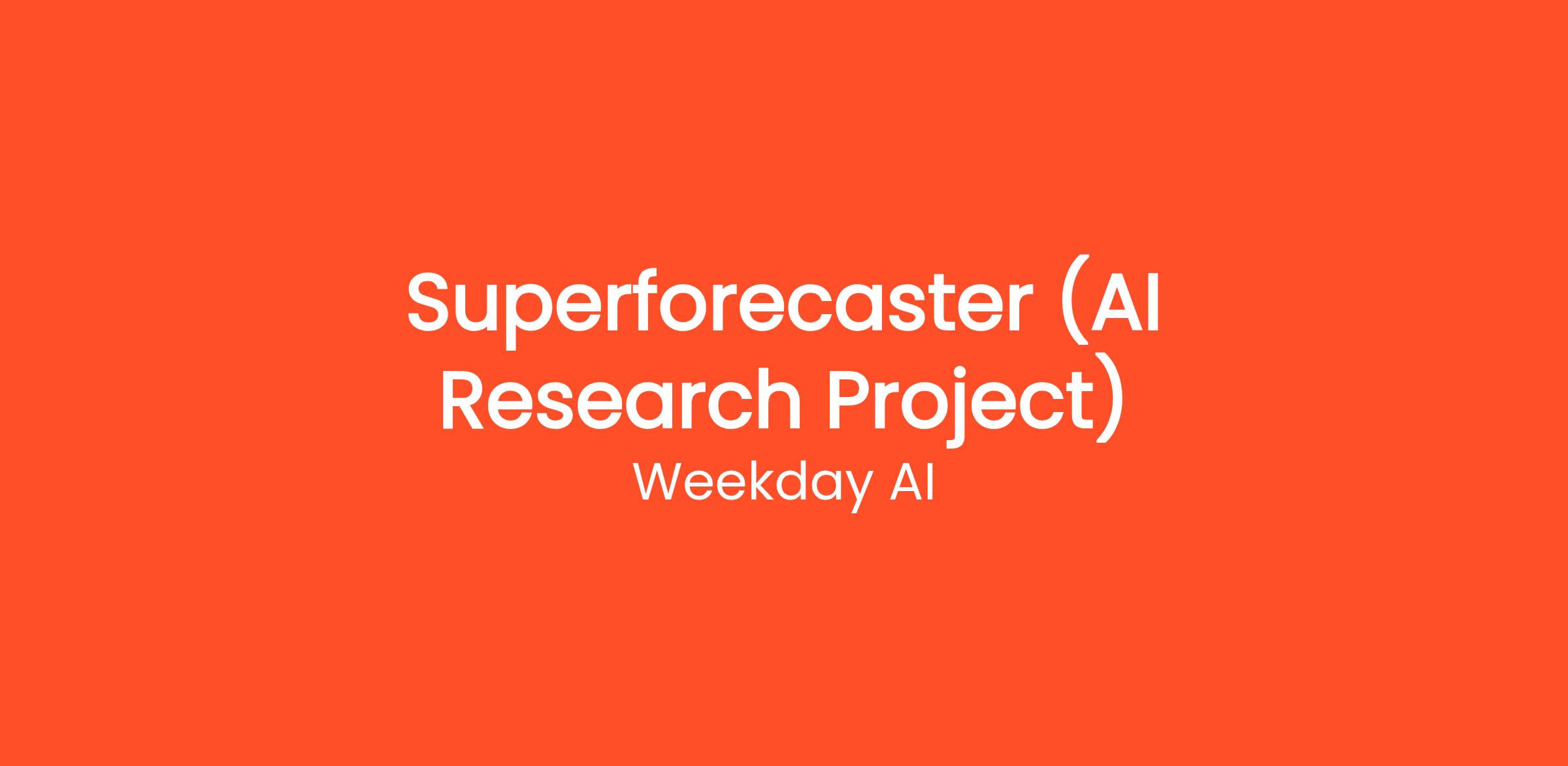 Superforecaster (AI Research Project)

Weekday AI